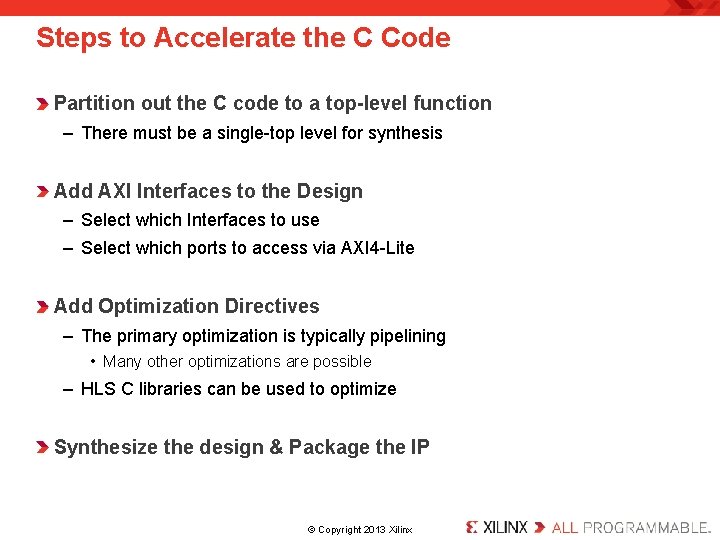 Steps to Accelerate the C Code

Partition out the C code to a top-level function

– There must be a single-top level for synthesis

Add AXI Interfaces to the Design

– Select which Interfaces to use

– Select which ports to access via AXI4-Lite

Add Optimization Directives

– The primary optimization is typically pipelining

• Many other optimizations are possible

– HLS C libraries can be used to optimize

Synthesize the design & Package the IP

© Copyright 2013 Xilinx

XILINX ALL PROGRAMMABLE.